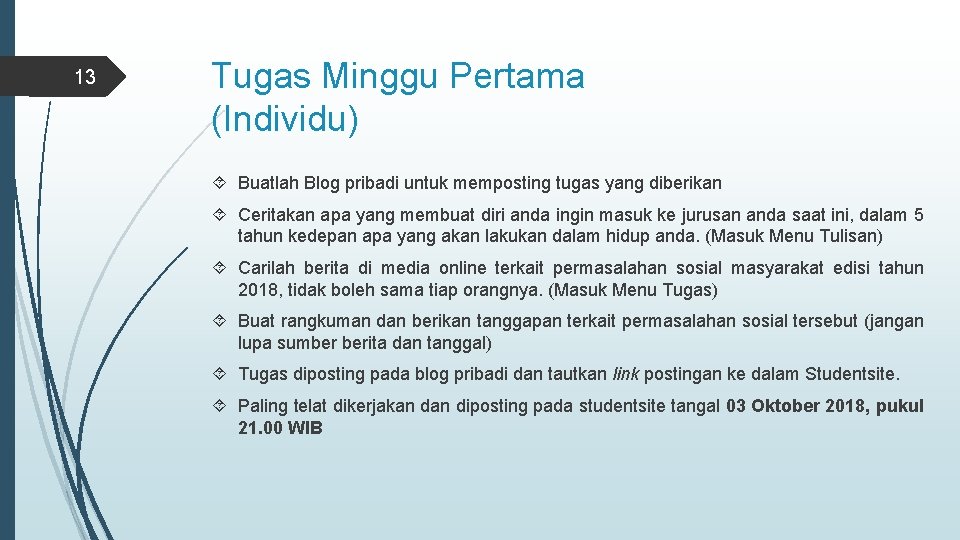 13

Tugas Minggu Pertama (Individu)

Buatlah Blog pribadi untuk memposting tugas yang diberikan

Ceritakan apa yang membuat diri anda ingin masuk ke jurusan anda saat ini, dalam 5 tahun kedepan apa yang akan lakukan dalam hidup anda. (Masuk Menu Tulisan)

Carilah berita di media online terkait permasalahan sosial masyarakat edisi tahun 2018, tidak boleh sama tiap orangnya. (Masuk Menu Tugas)

Buat rangkuman dan berikan tanggapan terkait permasalahan sosial tersebut (jangan lupa sumber berita dan tanggal)

Tugas diposting pada blog pribadi dan tautkan link postingan ke dalam Studentsite.

Paling telat dikerjakan dan diposting pada studentsite tangal 03 Oktober 2018, pukul 21.00 WIB